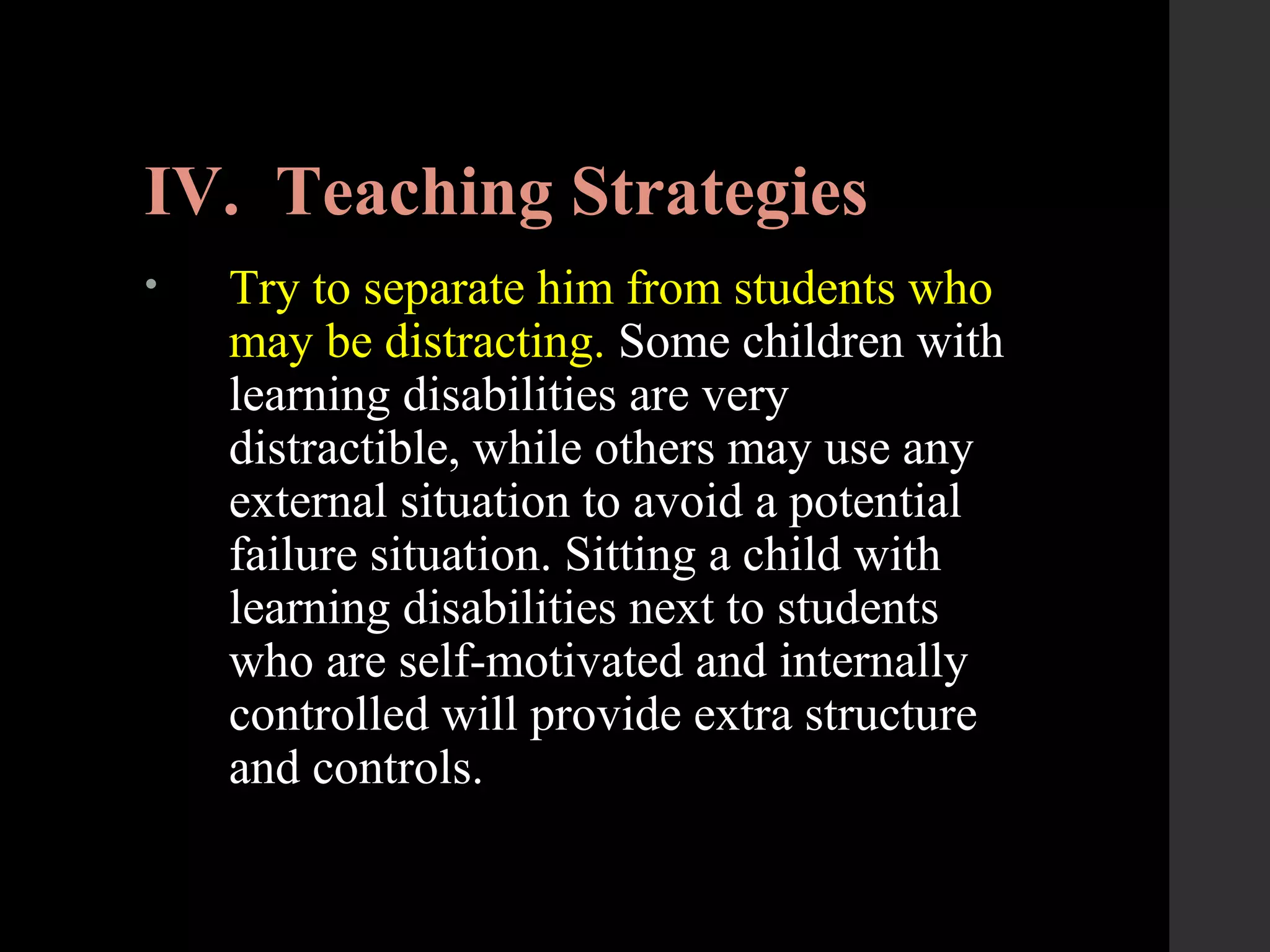 IV. Teaching Strategies

• Try to separate him from students who may be distracting. Some children with learning disabilities are very distractible, while others may use any external situation to avoid a potential failure situation. Sitting a child with learning disabilities next to students who are self-motivated and internally controlled will provide extra structure and controls.